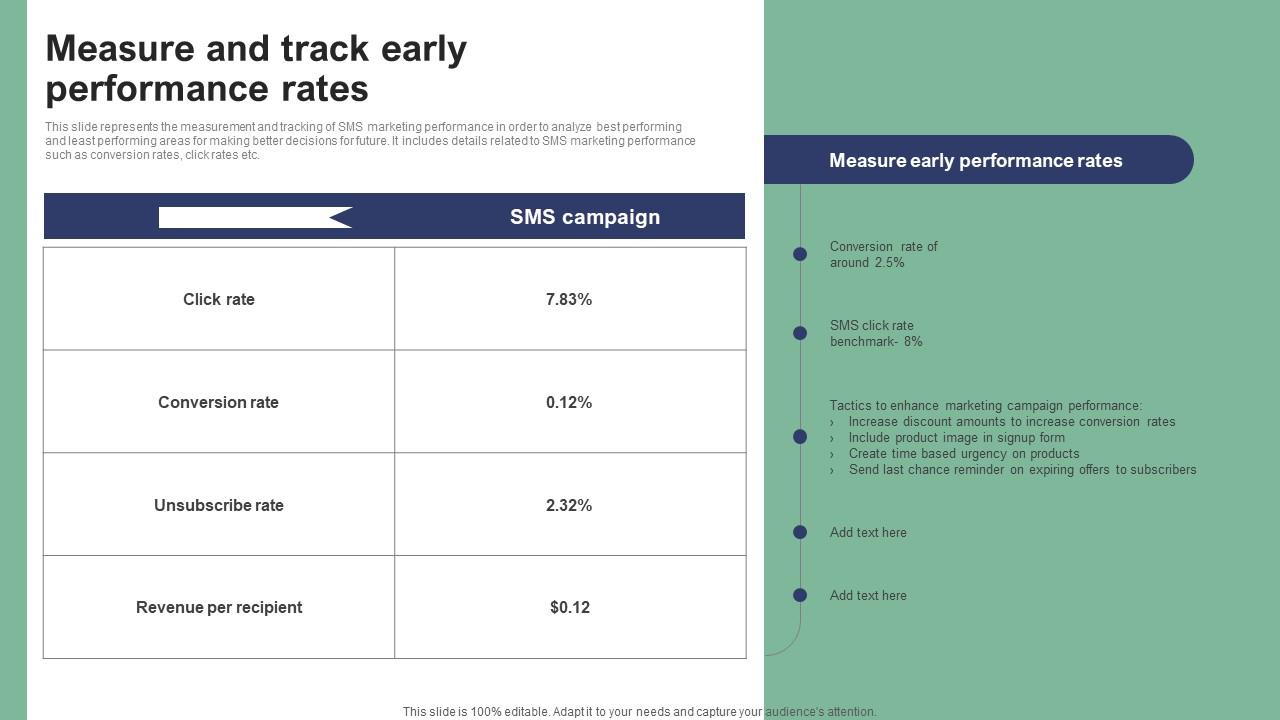 Measure and track early performance rates

This slide represents the measurement and tracking of SMS marketing performance in order to analyze best performing and least performing areas for making better decisions for future. It includes details related to SMS marketing performance such as conversion rates, click rates etc.

| | SMS campaign |
|---|---|
| Click rate | 7.83% |
| Conversion rate | 0.12% |
| Unsubscribe rate | 2.32% |
| Revenue per recipient | $0.12 |

Measure early performance rates

Conversion rate of around 2.5%

SMS click rate benchmark- 8%

Tactics to enhance marketing campaign performance:
› Increase discount amounts to increase conversion rates
› Include product image in signup form
› Create time based urgency on products
› Send last chance reminder on expiring offers to subscribers

Add text here

Add text here

This slide is 100% editable. Adapt it to your needs and capture your audience's attention.